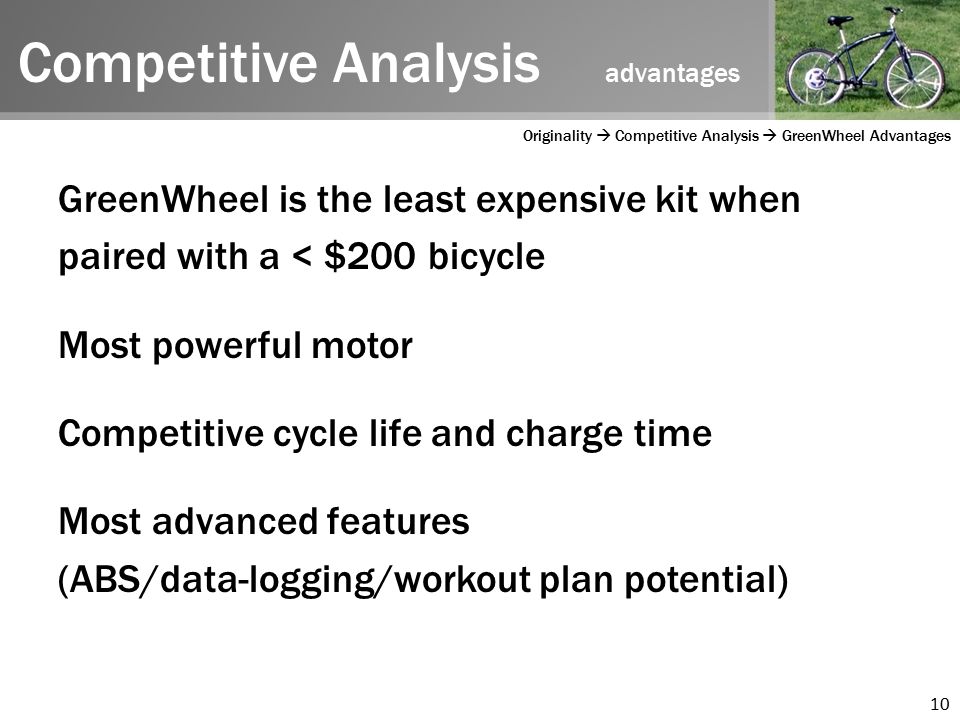 Competitive Analysis advantages

Originality → Competitive Analysis → GreenWheel Advantages

GreenWheel is the least expensive kit when paired with a < \$200 bicycle

Most powerful motor

Competitive cycle life and charge time

Most advanced features (ABS/data-logging/workout plan potential)

10